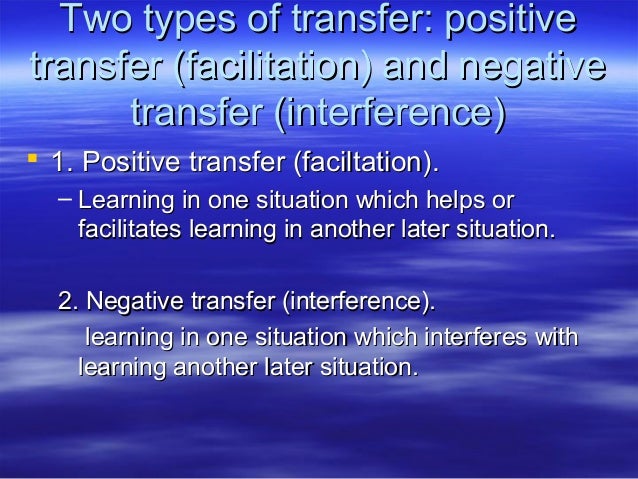 Two types of transfer: positive transfer (facilitation) and negative transfer (interference)

1. Positive transfer (faciltation).

– Learning in one situation which helps or facilitates learning in another later situation.

2. Negative transfer (interference).

learning in one situation which interferes with learning another later situation.